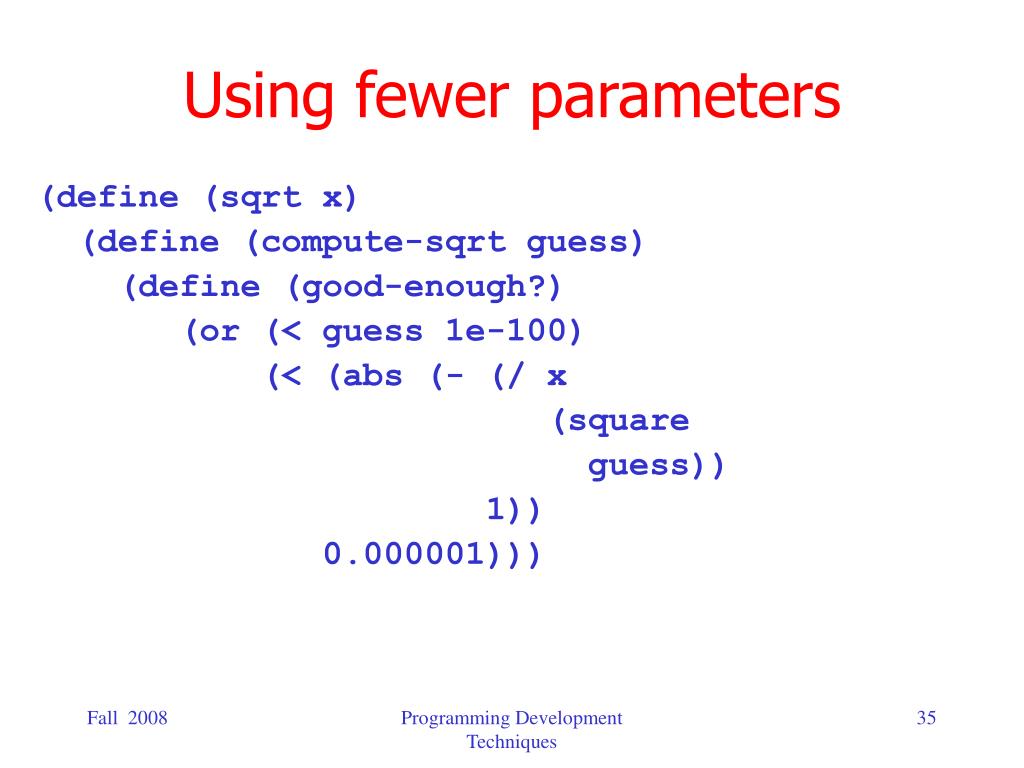 Using fewer parameters

(define (sqrt x)
  (define (compute-sqrt guess)
    (define (good-enough?)
       (or (< guess 1e-100)
           (< (abs (- (/ x
                         (square
                           guess))
                      1))
              0.000001)))

Fall 2008

Programming Development Techniques

35